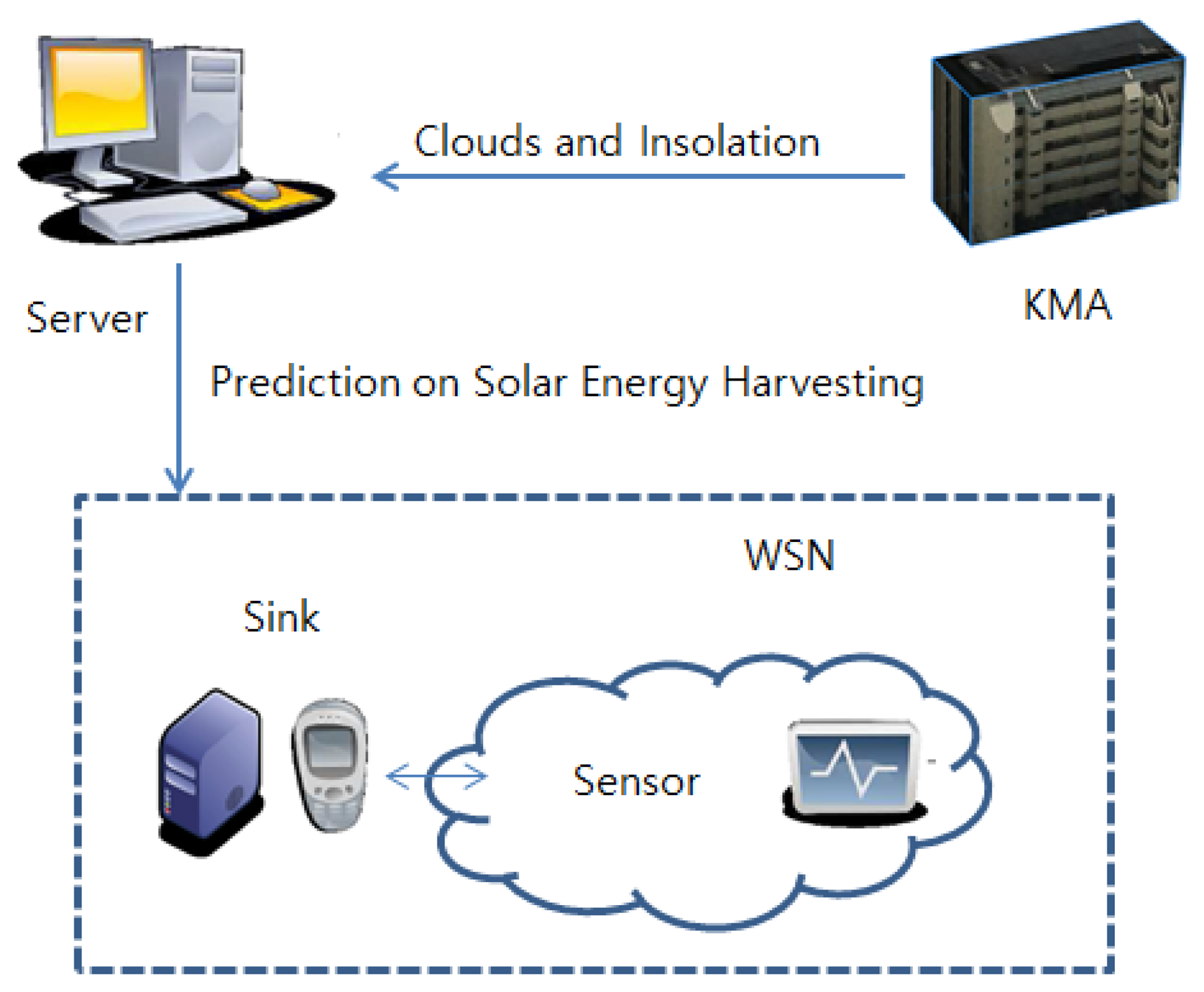 Clouds and Insolation

Server

KMA

Prediction on Solar Energy Harvesting

WSN

Sink

Sensor